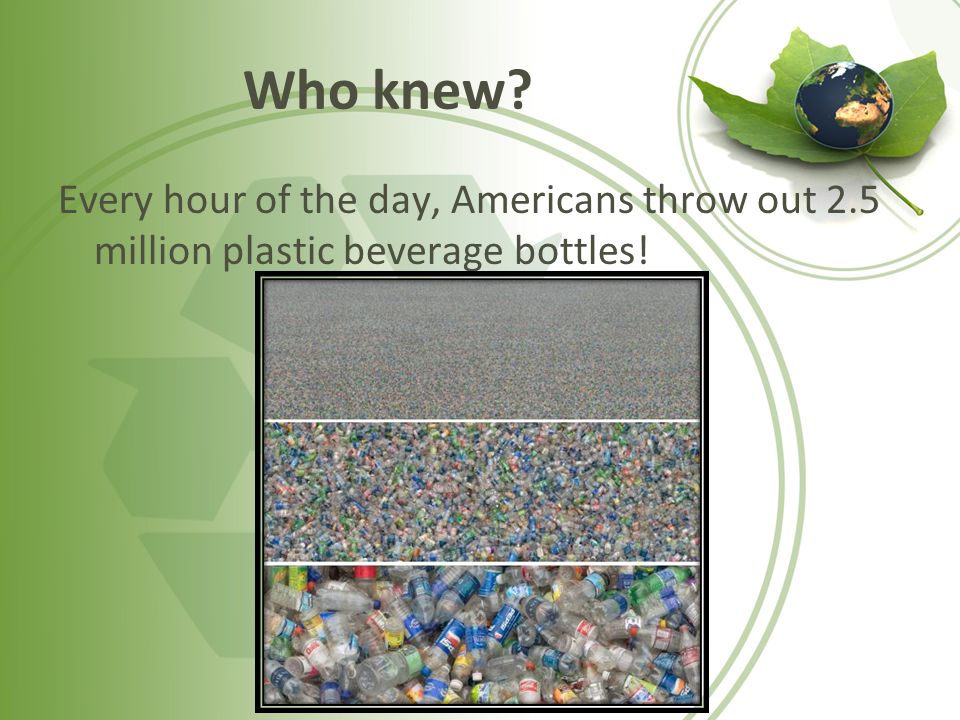 Who knew?

Every hour of the day, Americans throw out 2.5 million plastic beverage bottles!